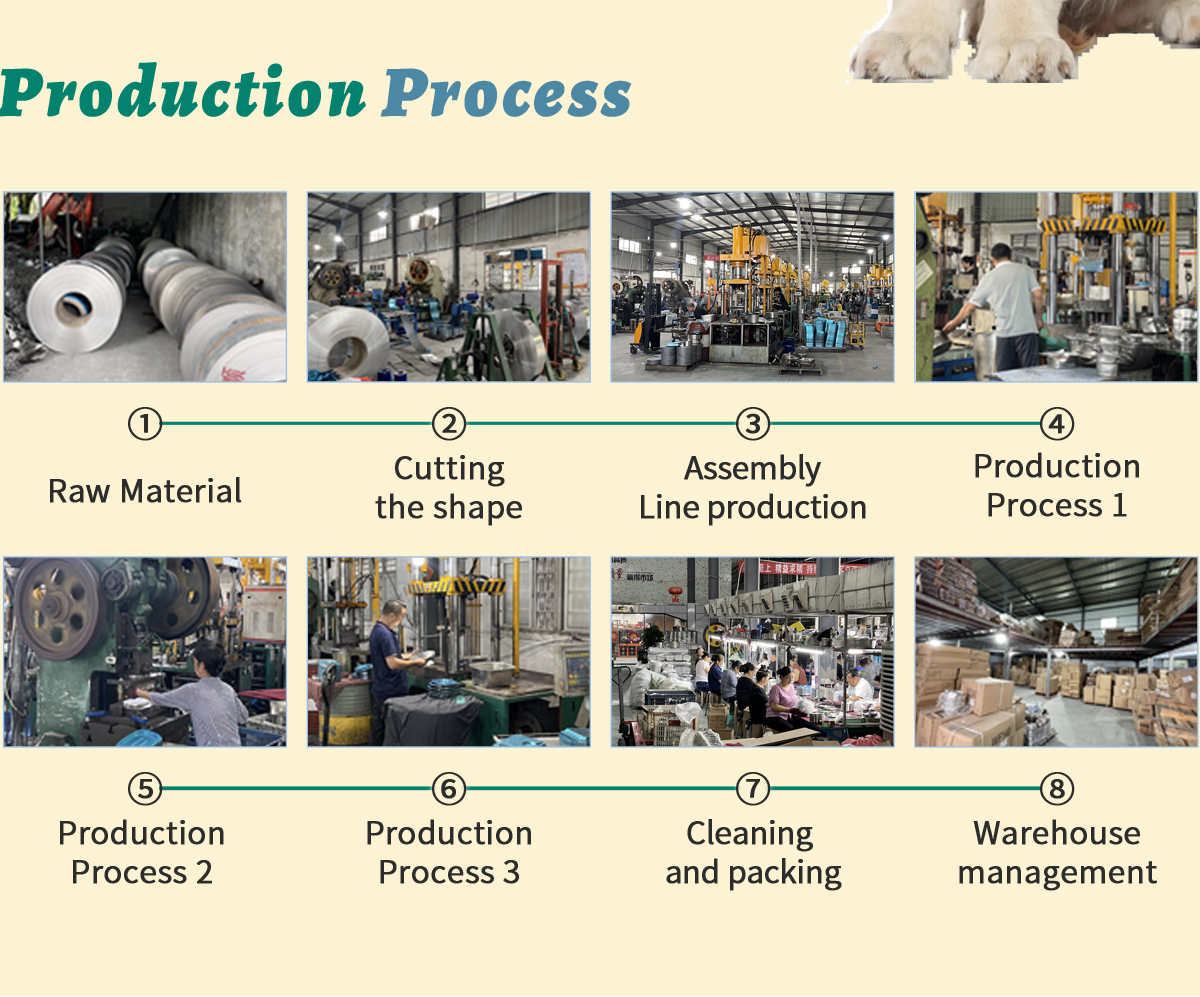 Production Process

①

Raw Material

②

Cutting the shape

③

Assembly Line production

④

Production Process 1

⑤

Production Process 2

⑥

Production Process 3

⑦

Cleaning and packing

⑧

Warehouse management